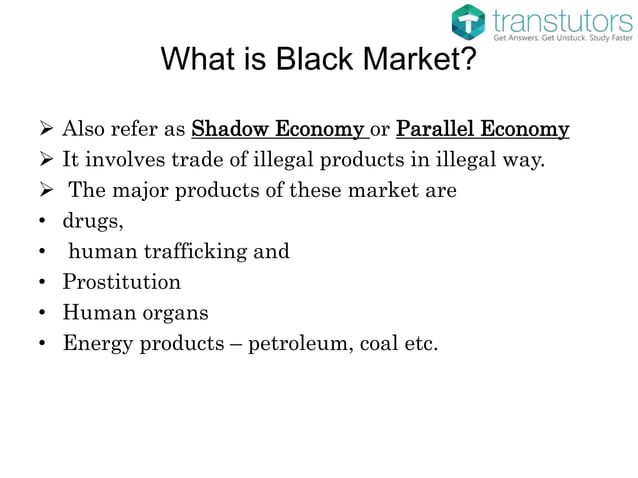 transtutors
Get Answers. Get Unstuck. Study Faster

What is Black Market?

➢ Also refer as Shadow Economy or Parallel Economy
➢ It involves trade of illegal products in illegal way.
➢ The major products of these market are
• drugs,
• human trafficking and
• Prostitution
• Human organs
• Energy products – petroleum, coal etc.